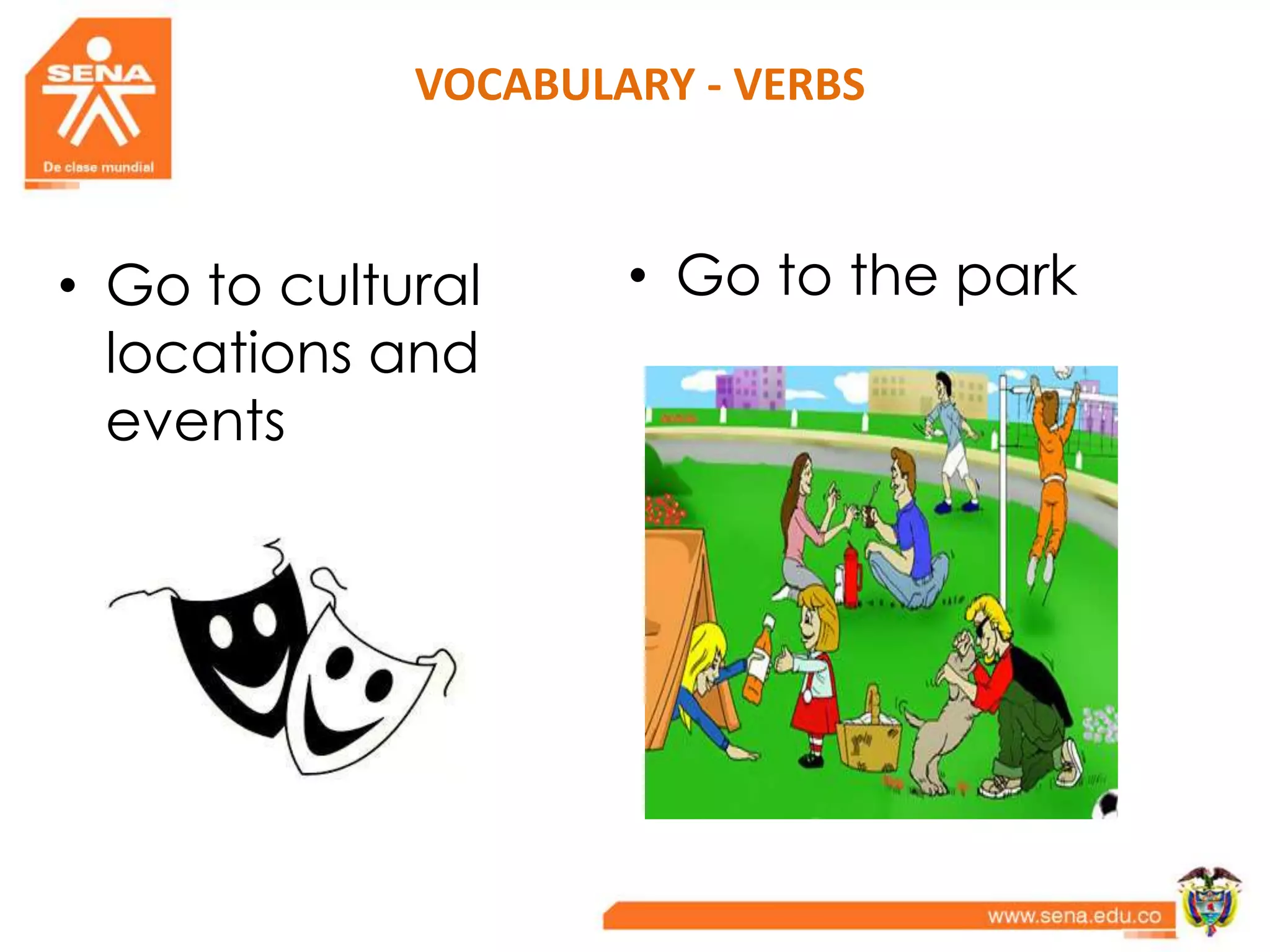 SENA
De clase mundial

VOCABULARY - VERBS

• Go to cultural locations and events

• Go to the park

www.sena.edu.co